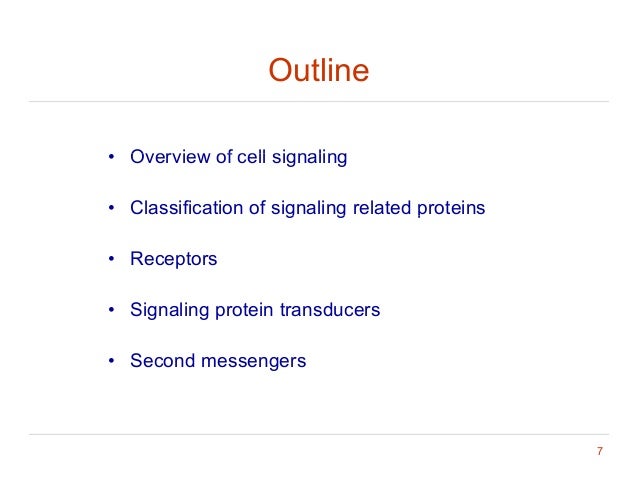 Outline

• Overview of cell signaling

• Classification of signaling related proteins

• Receptors

• Signaling protein transducers

• Second messengers

7